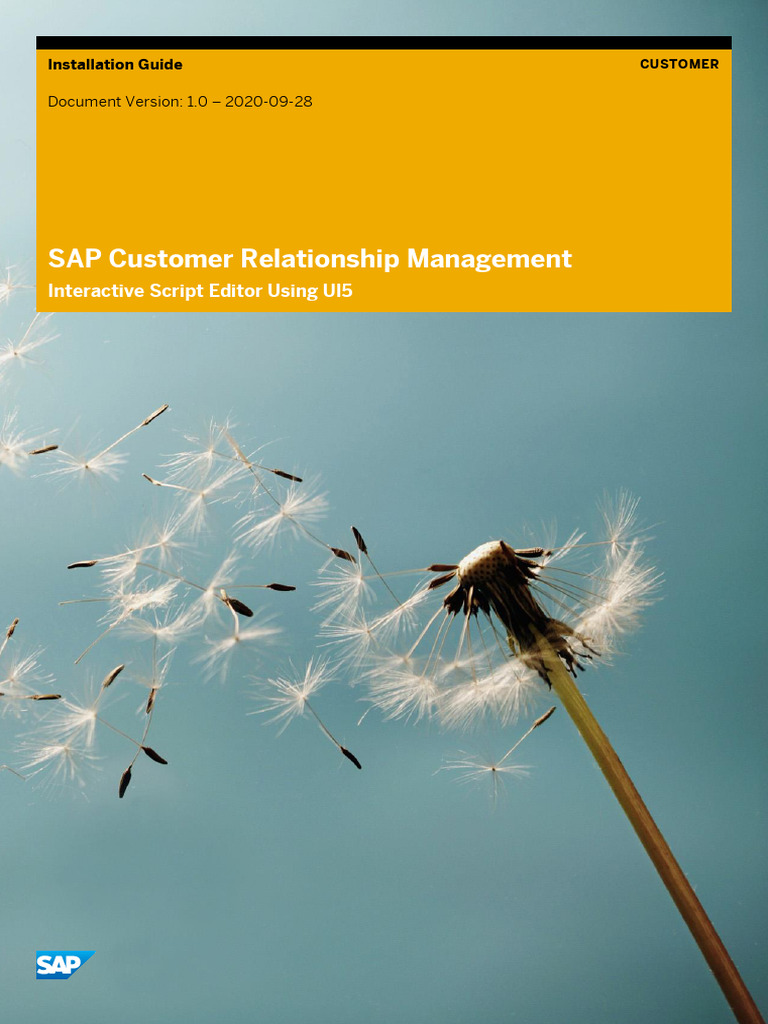 Installation Guide

CUSTOMER

Document Version: 1.0 – 2020-09-28

SAP Customer Relationship Management

Interactive Script Editor Using UI5

SAP